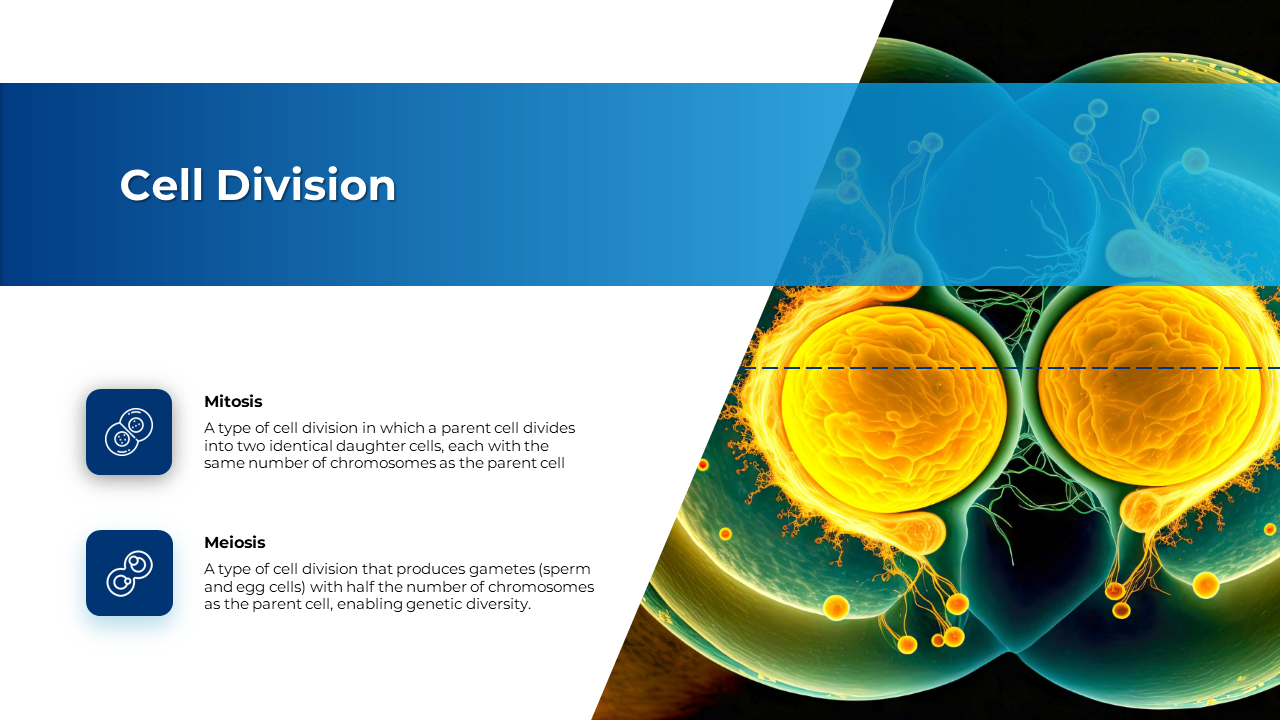 Cell Division

Mitosis

A type of cell division in which a parent cell divides into two identical daughter cells, each with the same number of chromosomes as the parent cell

Meiosis

A type of cell division that produces gametes (sperm and egg cells) with half the number of chromosomes as the parent cell, enabling genetic diversity.